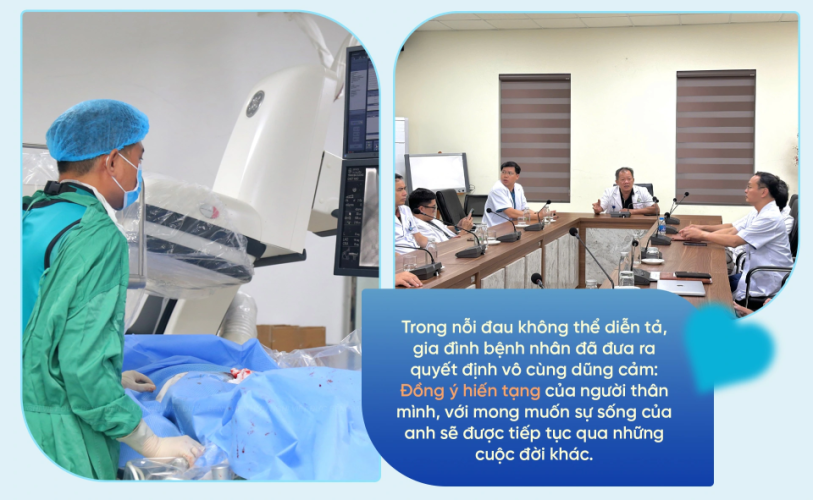 Trong nỗi đau không thể diễn tả, gia đình bệnh nhân đã đưa ra quyết định vô cùng dũng cảm: Đồng ý hiến tạng của người thân mình, với mong muốn sự sống của anh sẽ được tiếp tục qua những cuộc đời khác.